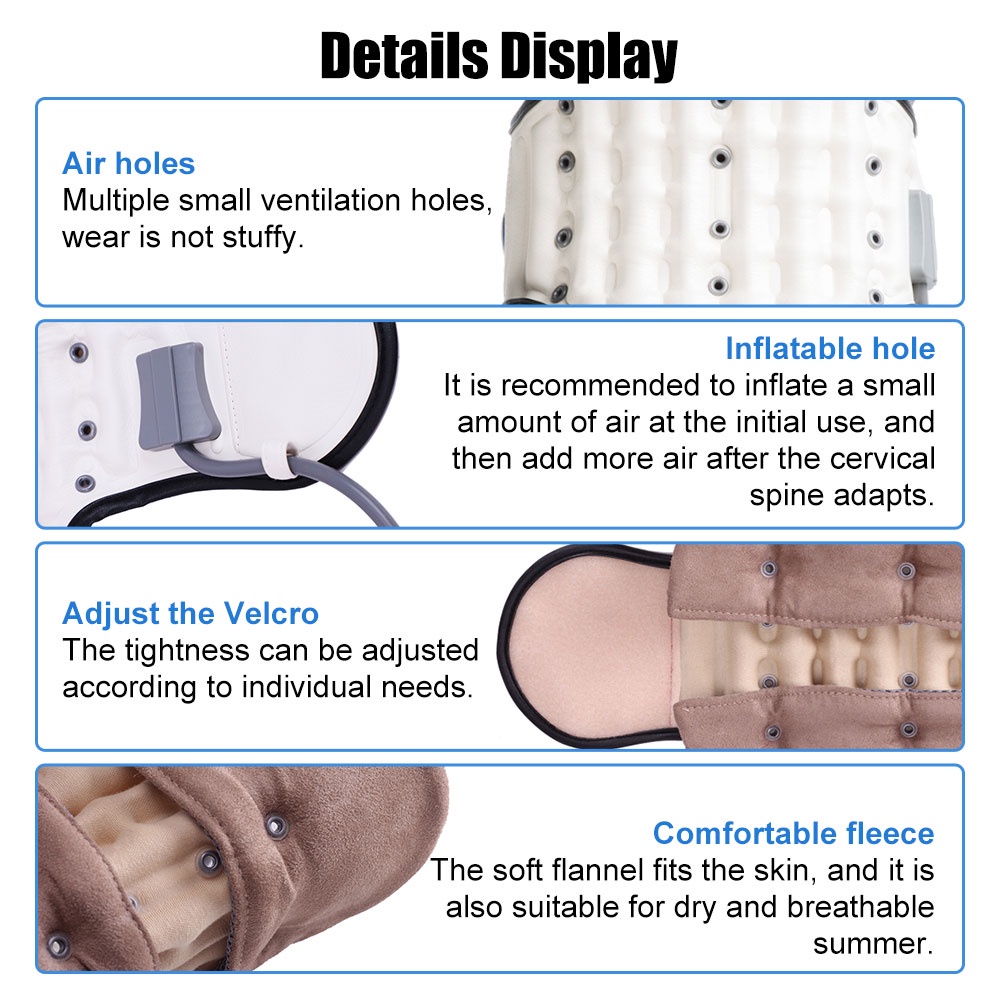 Details Display

Air holes
Multiple small ventilation holes, wear is not stuffy.

Inflatable hole
It is recommended to inflate a small amount of air at the initial use, and then add more air after the cervical spine adapts.

Adjust the Velcro
The tightness can be adjusted according to individual needs.

Comfortable fleece
The soft flannel fits the skin, and it is also suitable for dry and breathable summer.